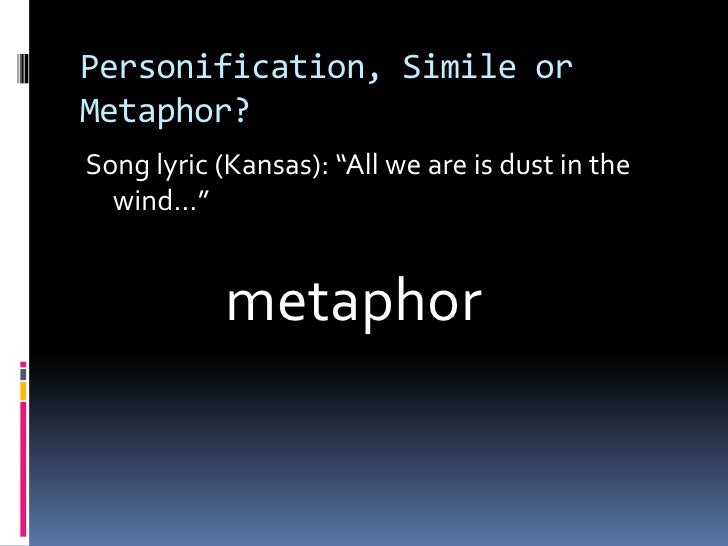 Personification, Simile or Metaphor?

Song lyric (Kansas): “All we are is dust in the wind…”

metaphor